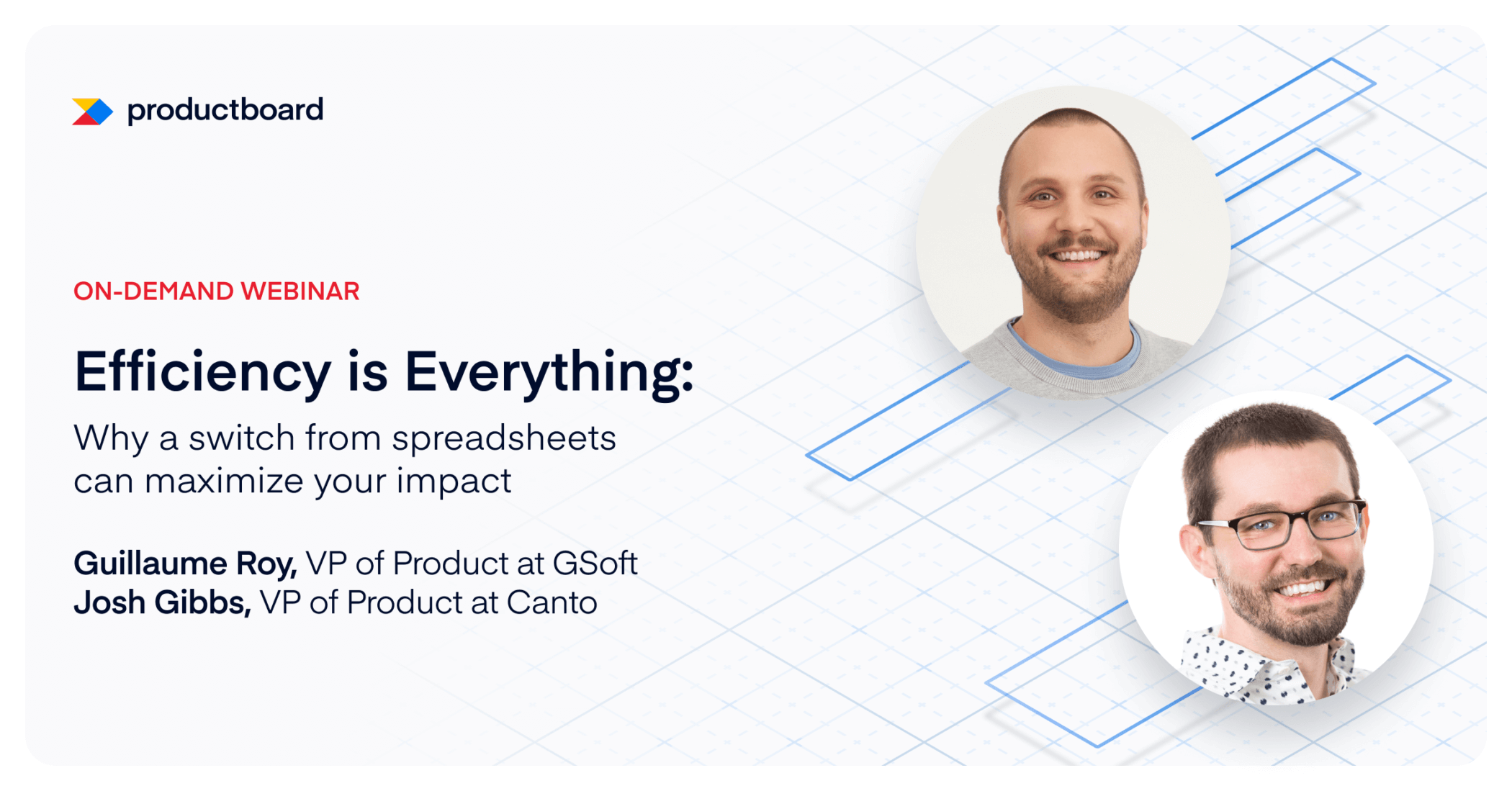 productboard

ON-DEMAND WEBINAR

Efficiency is Everything:

Why a switch from spreadsheets can maximize your impact

Guillaume Roy, VP of Product at GSoft
Josh Gibbs, VP of Product at Canto